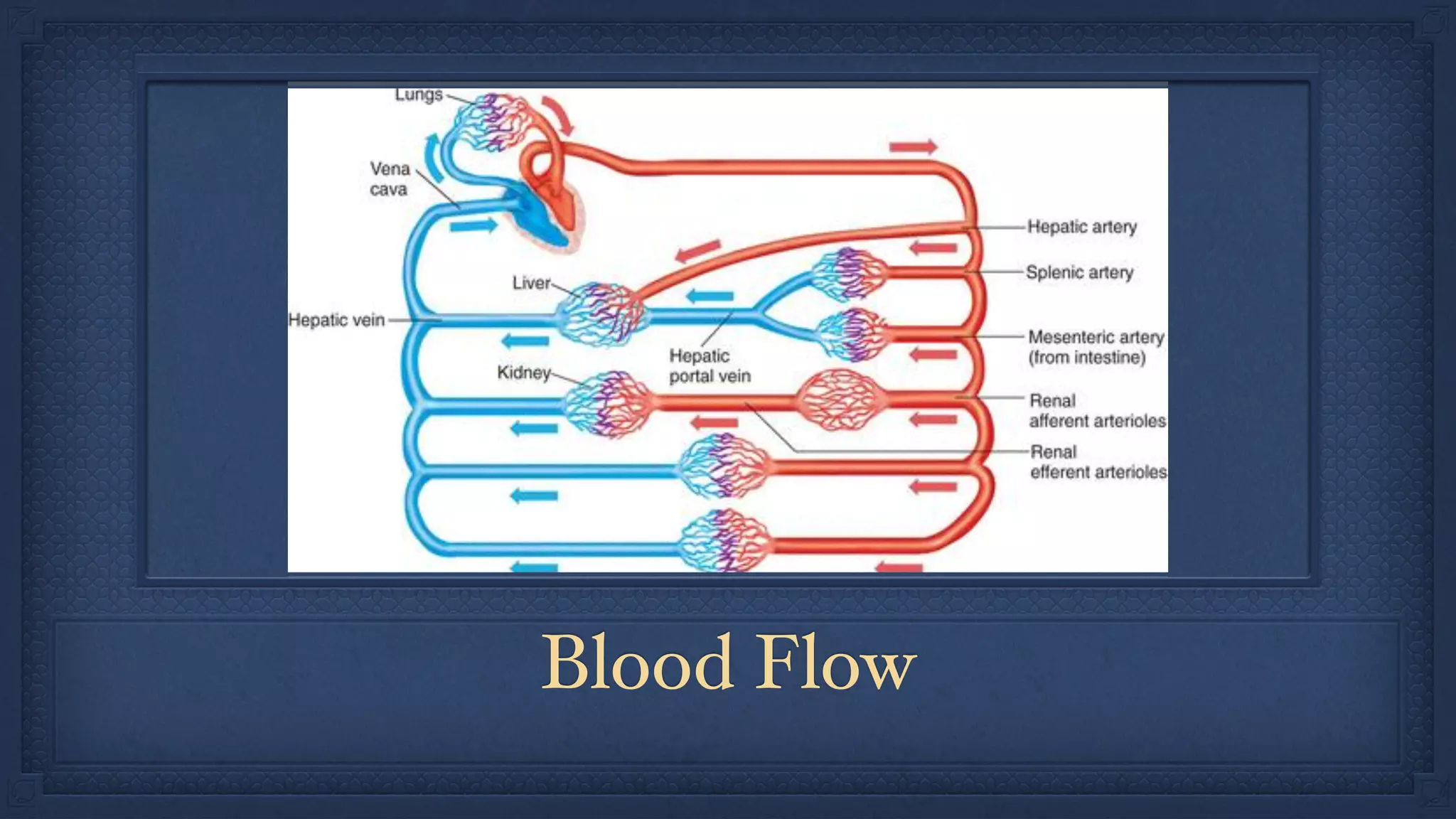 Lungs

Vena cava

Liver

Hepatic vein

Kidney

Hepatic portal vein

Hepatic artery

Splenic artery

Mesenteric artery (from intestine)

Renal afferent arterioles

Renal efferent arterioles

Blood Flow